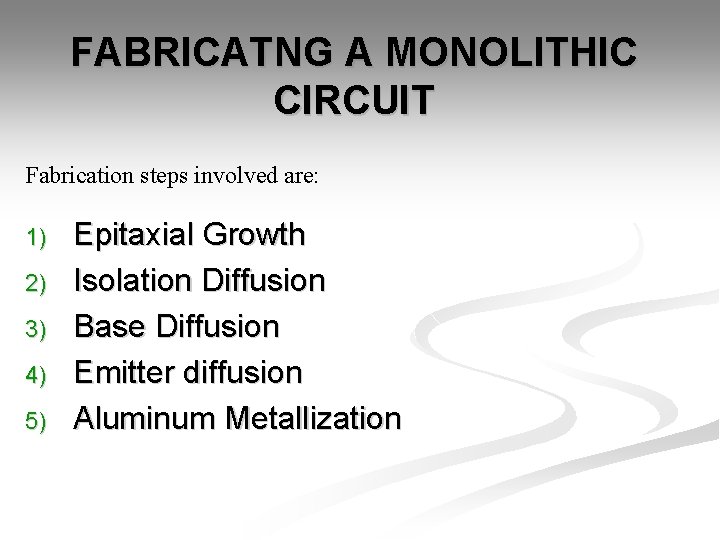 FABRICATNG A MONOLITHIC CIRCUIT

Fabrication steps involved are:

1) Epitaxial Growth
2) Isolation Diffusion
3) Base Diffusion
4) Emitter diffusion
5) Aluminum Metallization